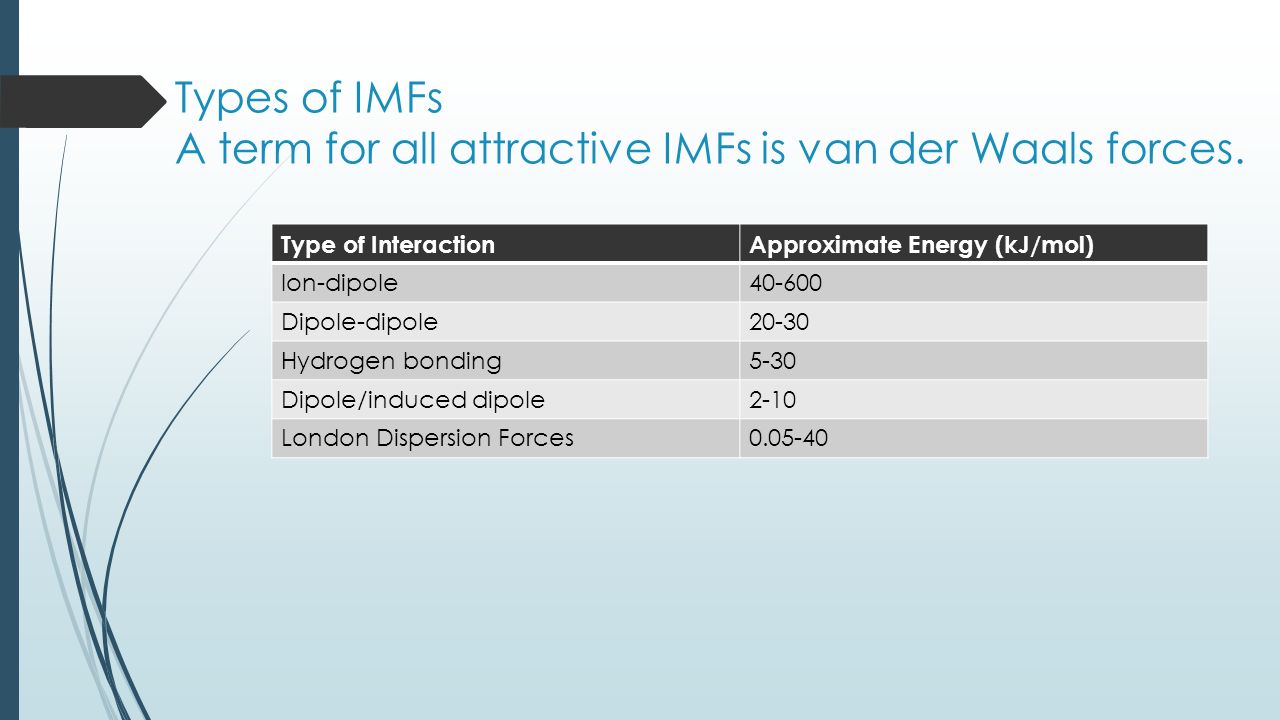 Types of IMFs
A term for all attractive IMFs is van der Waals forces.

| Type of Interaction | Approximate Energy (kJ/mol) |
|---|---|
| Ion-dipole | 40-600 |
| Dipole-dipole | 20-30 |
| Hydrogen bonding | 5-30 |
| Dipole/induced dipole | 2-10 |
| London Dispersion Forces | 0.05-40 |